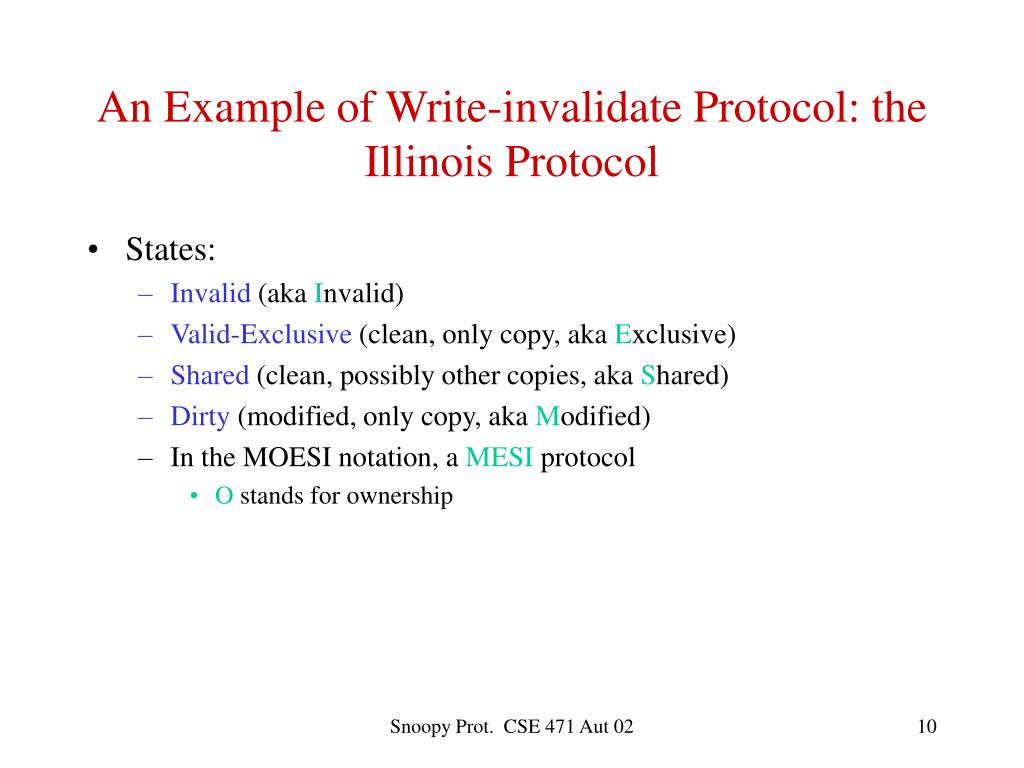 An Example of Write-invalidate Protocol: the Illinois Protocol

• States:
– Invalid (aka Invalid)
– Valid-Exclusive (clean, only copy, aka Exclusive)
– Shared (clean, possibly other copies, aka Shared)
– Dirty (modified, only copy, aka Modified)
– In the MOESI notation, a MESI protocol
• O stands for ownership

Snoopy Prot. CSE 471 Aut 02

10